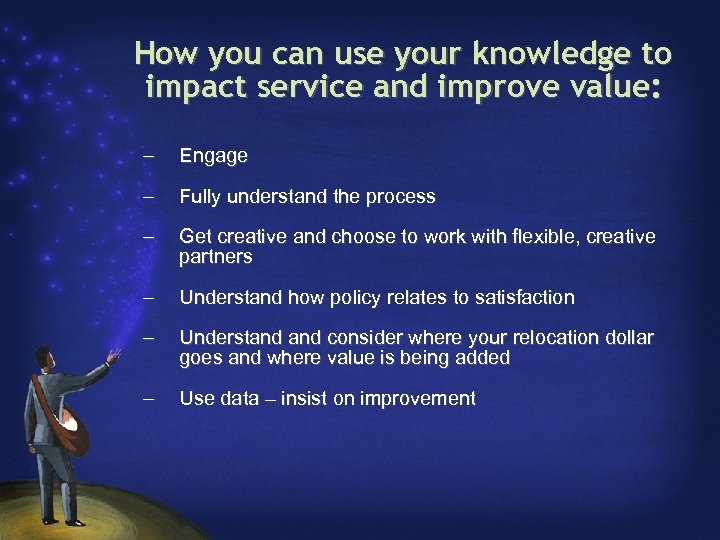 How you can use your knowledge to impact service and improve value:

– Engage

– Fully understand the process

– Get creative and choose to work with flexible, creative partners

– Understand how policy relates to satisfaction

– Understand and consider where your relocation dollar goes and where value is being added

– Use data – insist on improvement